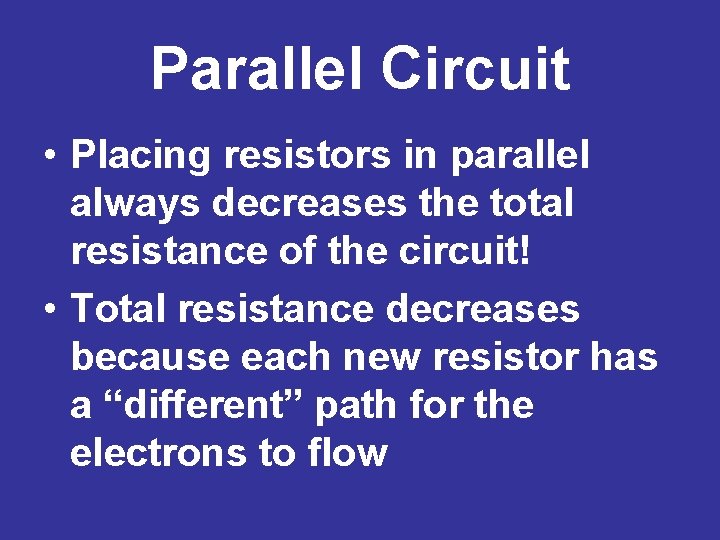 Parallel Circuit

• Placing resistors in parallel always decreases the total resistance of the circuit!

• Total resistance decreases because each new resistor has a “different” path for the electrons to flow